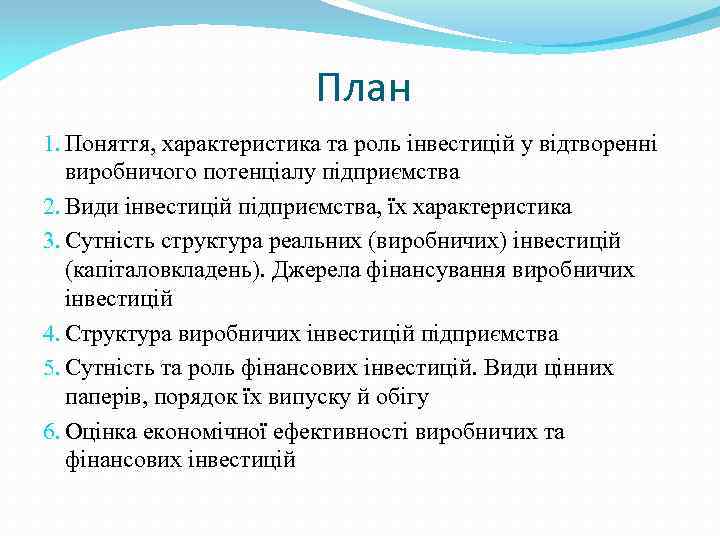 План

1. Поняття, характеристика та роль інвестицій у відтворенні виробничого потенціалу підприємства
2. Види інвестицій підприємства, їх характеристика
3. Сутність структура реальних (виробничих) інвестицій (капіталовкладень). Джерела фінансування виробничих інвестицій
4. Структура виробничих інвестицій підприємства
5. Сутність та роль фінансових інвестицій. Види цінних паперів, порядок їх випуску й обігу
6. Оцінка економічної ефективності виробничих та фінансових інвестицій